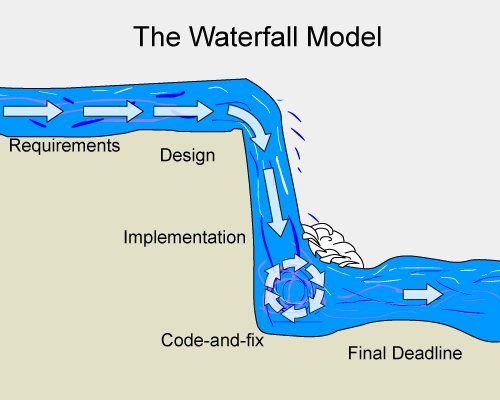 The Waterfall Model

Requirements

Design

Implementation

Code-and-fix

Final Deadline